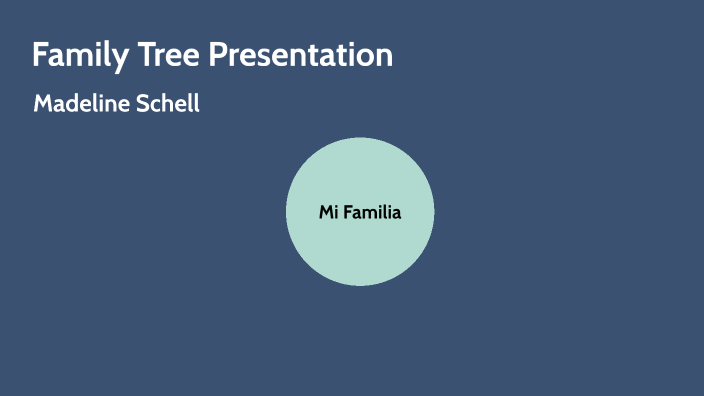 Family Tree Presentation

Madeline Schell

Mi Familia